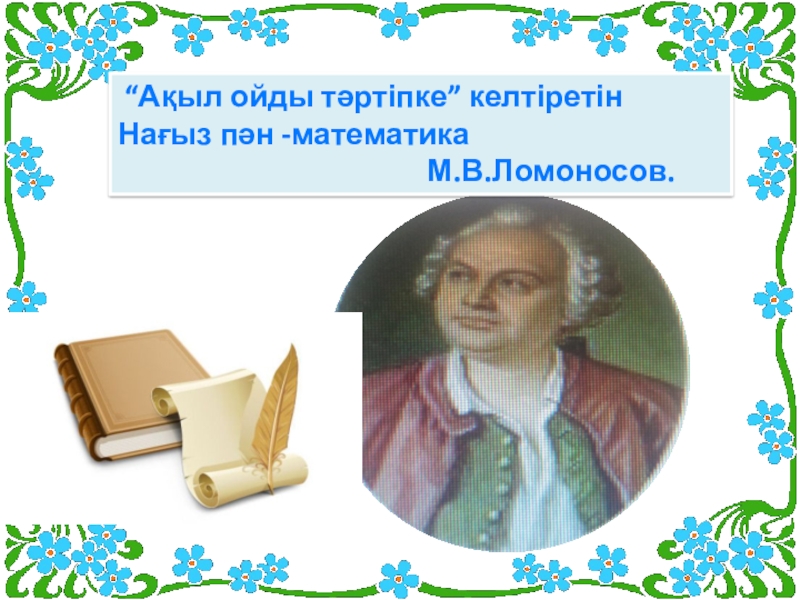 “Ақыл ойды тәртіпке” келтіретін
Нағыз пән -математика
М.В.Ломоносов.